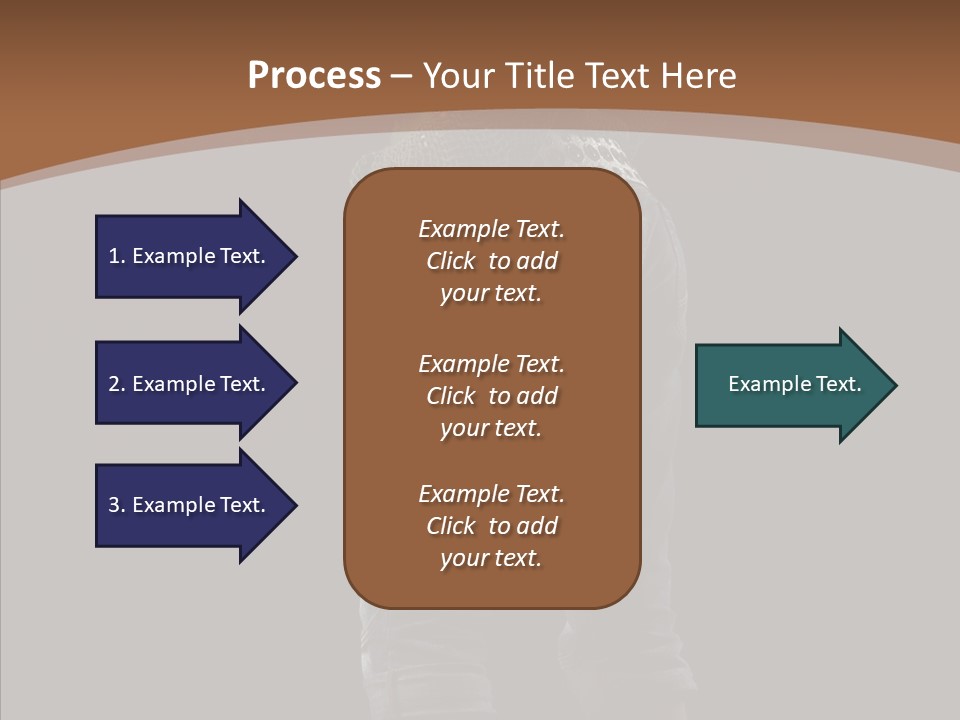 Process – Your Title Text Here

1. Example Text.

2. Example Text.

3. Example Text.

Example Text. Click to add your text.

Example Text. Click to add your text.

Example Text. Click to add your text.

Example Text.